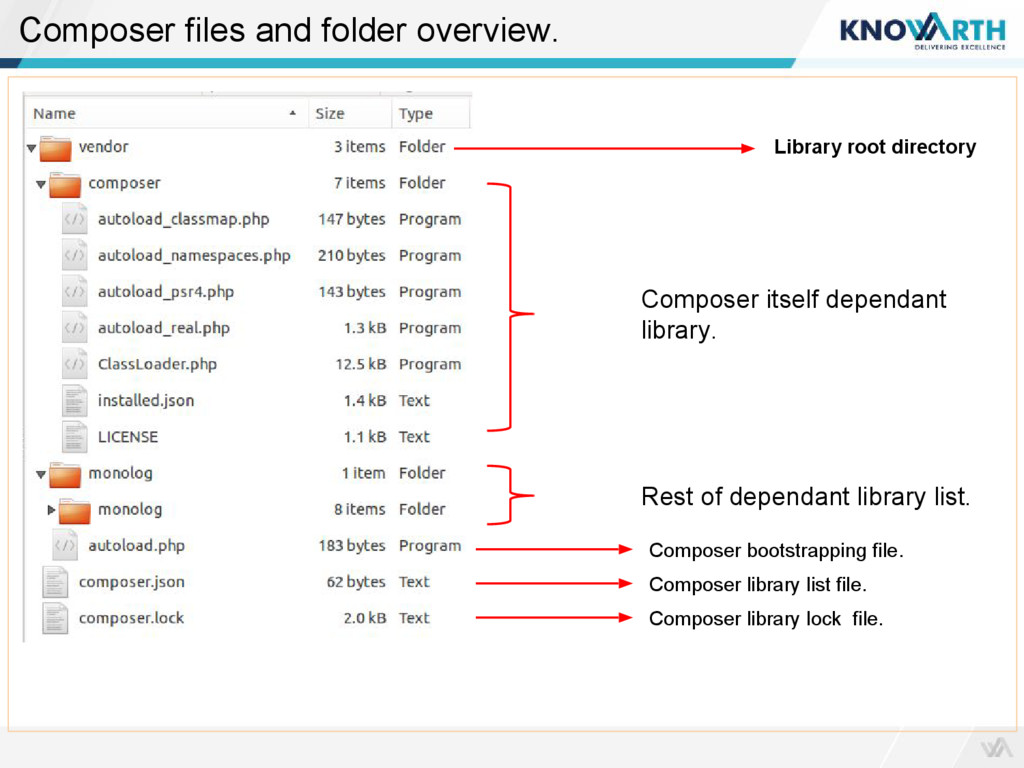 Composer files and folder overview.

KNOWARTH
DELIVERING EXCELLENCE

| Name | Size | Type |
|---|---|---|
| vendor | 3 items | Folder |
| composer | 7 items | Folder |
| autoload_classmap.php | 147 bytes | Program |
| autoload_namespaces.php | 210 bytes | Program |
| autoload_psr4.php | 143 bytes | Program |
| autoload_real.php | 1.3 kB | Program |
| ClassLoader.php | 12.5 kB | Program |
| installed.json | 1.4 kB | Text |
| LICENSE | 1.1 kB | Text |
| monolog | 1 item | Folder |
| monolog | 8 items | Folder |
| autoload.php | 183 bytes | Program |
| composer.json | 62 bytes | Text |
| composer.lock | 2.0 kB | Text |

Library root directory

Composer itself dependant library.

Rest of dependant library list.

Composer bootstrapping file.

Composer library list file.

Composer library lock file.